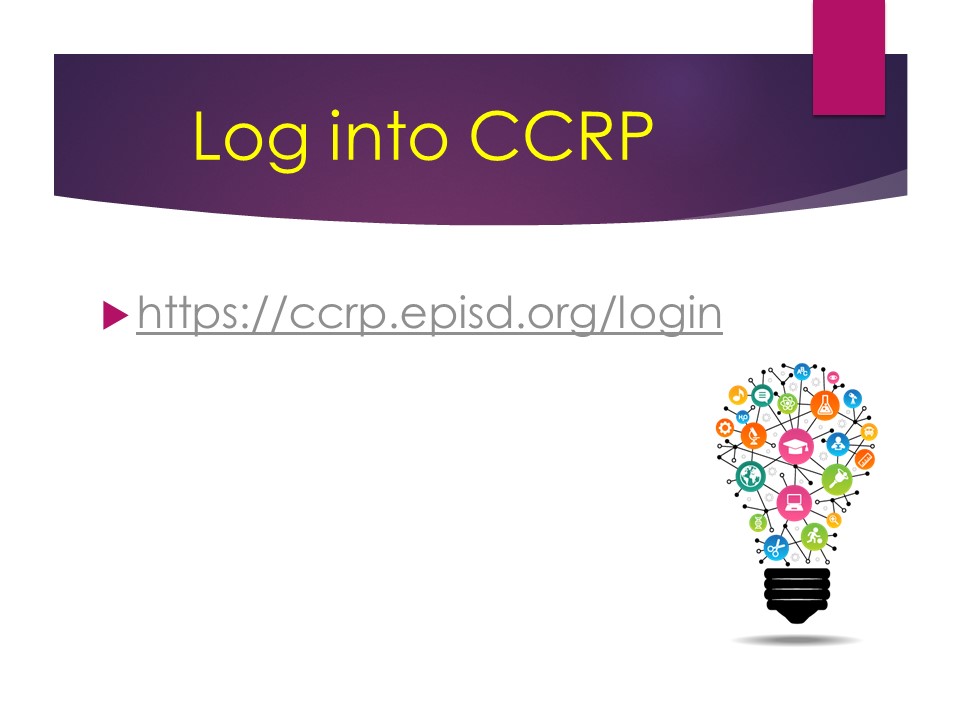 Log into CCRP

https://ccrp.episd.org/login